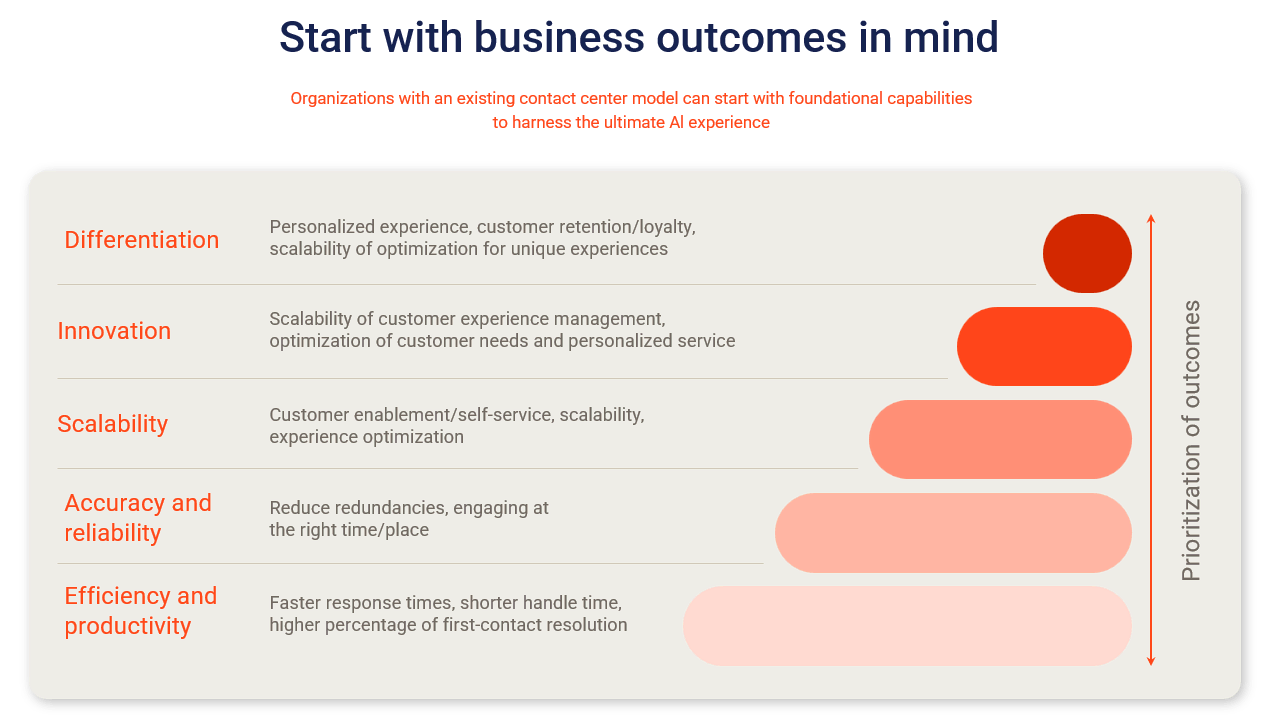 Start with business outcomes in mind

Organizations with an existing contact center model can start with foundational capabilities to harness the ultimate AI experience

Differentiation
Personalized experience, customer retention/loyalty, scalability of optimization for unique experiences

Innovation
Scalability of customer experience management, optimization of customer needs and personalized service

Scalability
Customer enablement/self-service, scalability, experience optimization

Accuracy and reliability
Reduce redundancies, engaging at the right time/place

Efficiency and productivity
Faster response times, shorter handle time, higher percentage of first-contact resolution

Prioritization of outcomes